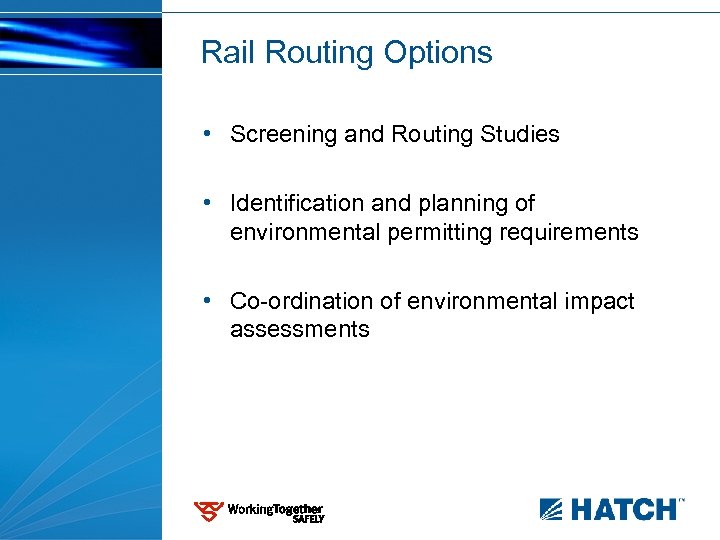 Rail Routing Options

• Screening and Routing Studies

• Identification and planning of environmental permitting requirements

• Co-ordination of environmental impact assessments

WorkingTogether SAFELY

HATCH™